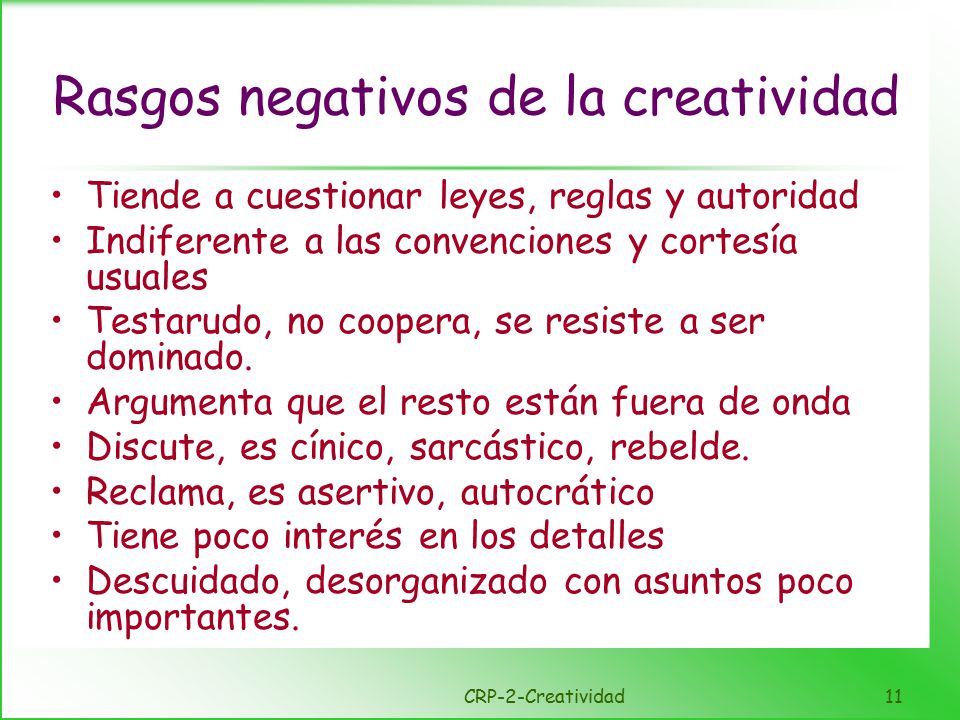 Rasgos negativos de la creatividad

• Tiende a cuestionar leyes, reglas y autoridad
• Indiferente a las convenciones y cortesía usuales
• Testarudo, no coopera, se resiste a ser dominado.
• Argumenta que el resto están fuera de onda
• Discute, es cínico, sarcástico, rebelde.
• Reclama, es asertivo, autocrático
• Tiene poco interés en los detalles
• Descuidado, desorganizado con asuntos poco importantes.

CRP-2-Creatividad

11